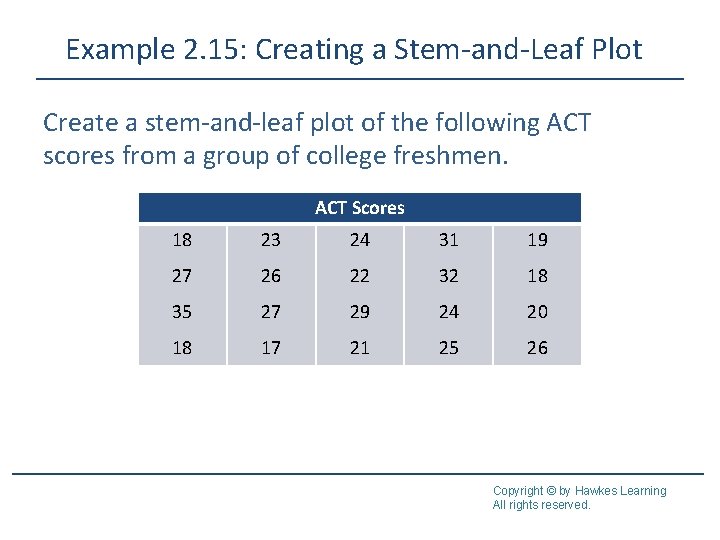 Example 2.15: Creating a Stem-and-Leaf Plot

Create a stem-and-leaf plot of the following ACT scores from a group of college freshmen.

| ACT Scores | | | | |
|---|---|---|---|---|
| 18 | 23 | 24 | 31 | 19 |
| 27 | 26 | 22 | 32 | 18 |
| 35 | 27 | 29 | 24 | 20 |
| 18 | 17 | 21 | 25 | 26 |

Copyright © by Hawkes Learning
All rights reserved.